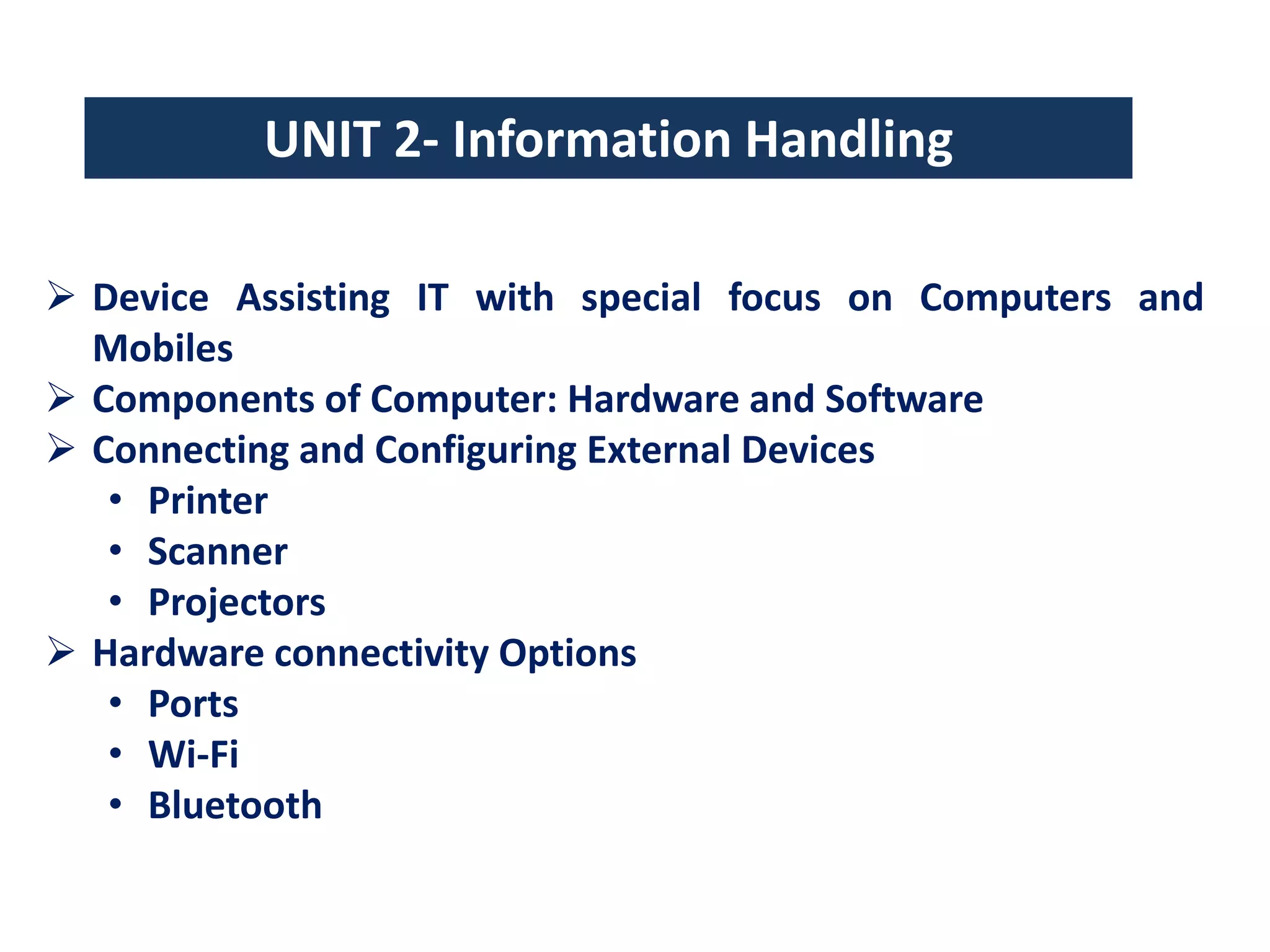 UNIT 2- Information Handling

➢ Device Assisting IT with special focus on Computers and Mobiles
➢ Components of Computer: Hardware and Software
➢ Connecting and Configuring External Devices
• Printer
• Scanner
• Projectors
➢ Hardware connectivity Options
• Ports
• Wi-Fi
• Bluetooth